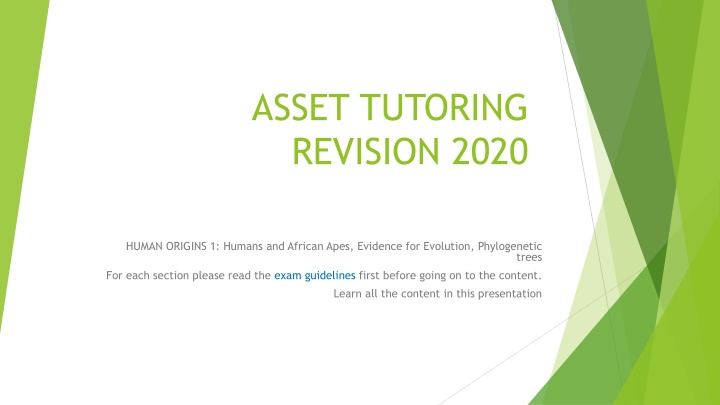 ASSET TUTORING REVISION 2020

HUMAN ORIGINS 1: Humans and African Apes, Evidence for Evolution, Phylogenetic trees

For each section please read the exam guidelines first before going on to the content.

Learn all the content in this presentation